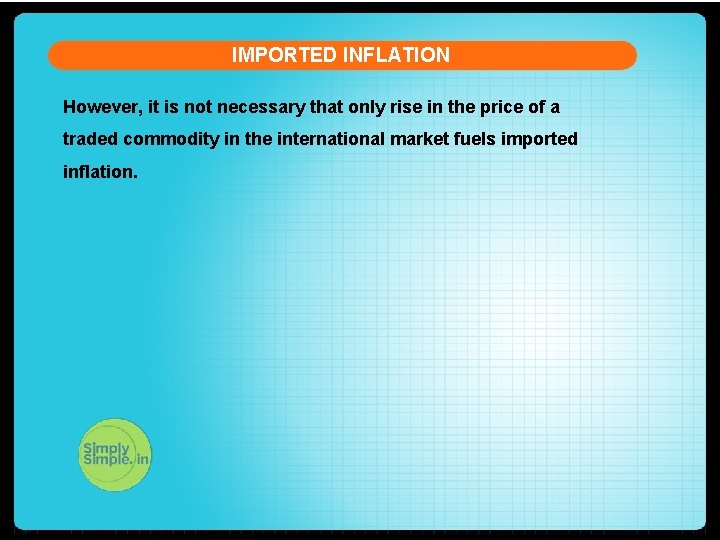 IMPORTED INFLATION

However, it is not necessary that only rise in the price of a traded commodity in the international market fuels imported inflation.

Simply Simple.in